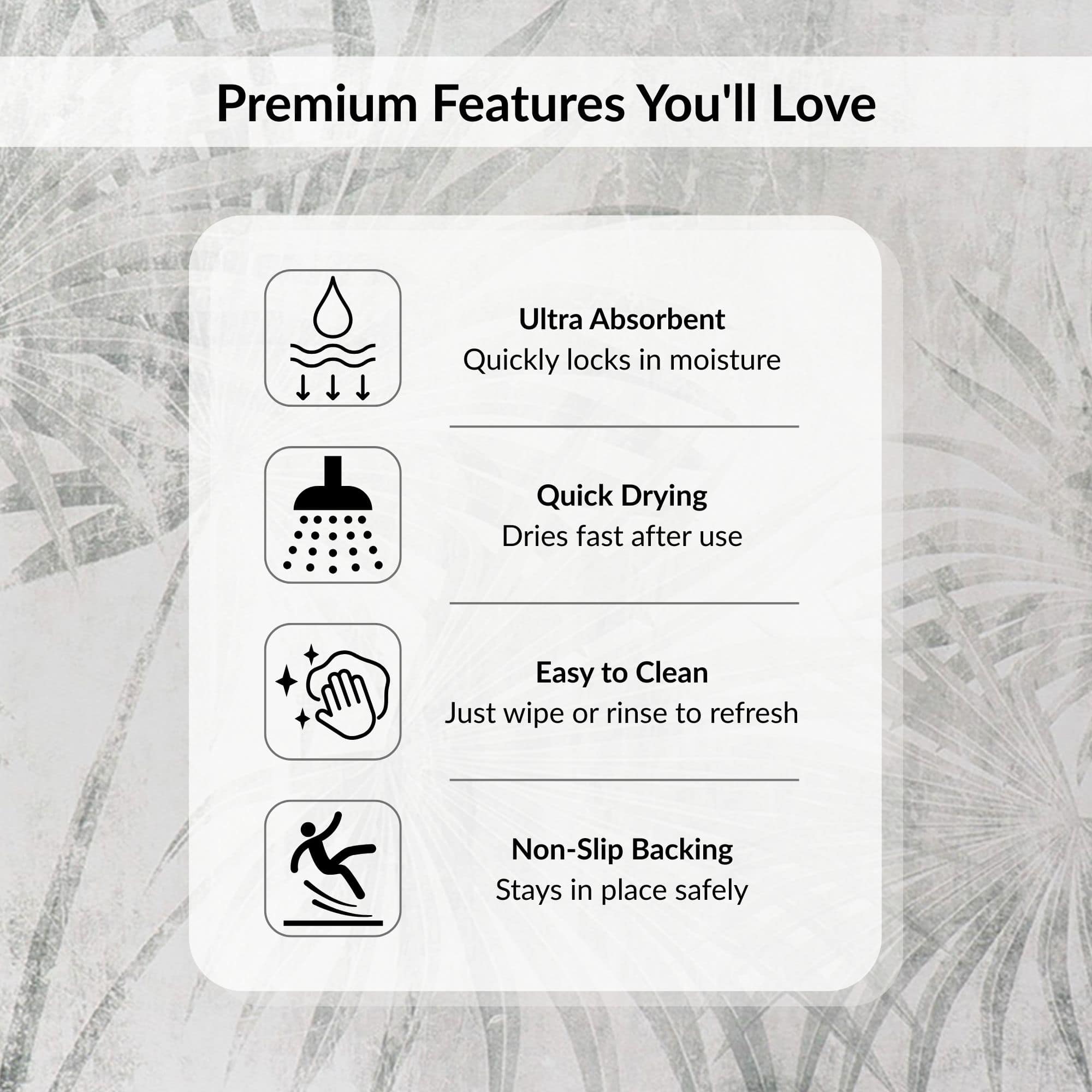 Premium Features You'll Love

Ultra Absorbent
Quickly locks in moisture

Quick Drying
Dries fast after use

Easy to Clean
Just wipe or rinse to refresh

Non-Slip Backing
Stays in place safely